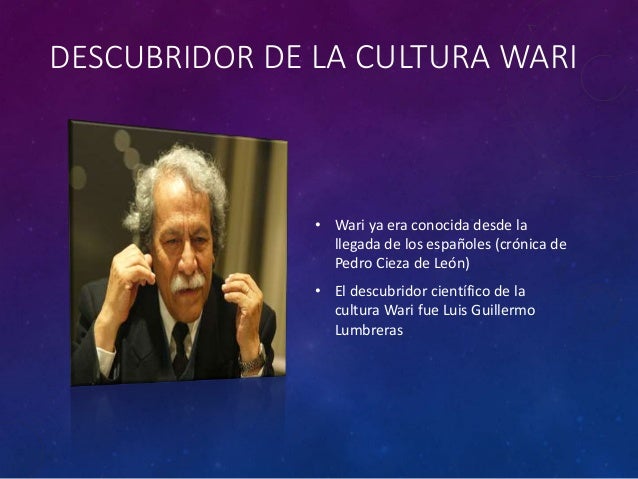 DESCUBRIDOR DE LA CULTURA WARI

• Wari ya era conocida desde la llegada de los españoles (crónica de Pedro Cieza de León)

• El descubridor científico de la cultura Wari fue Luis Guillermo Lumbreras